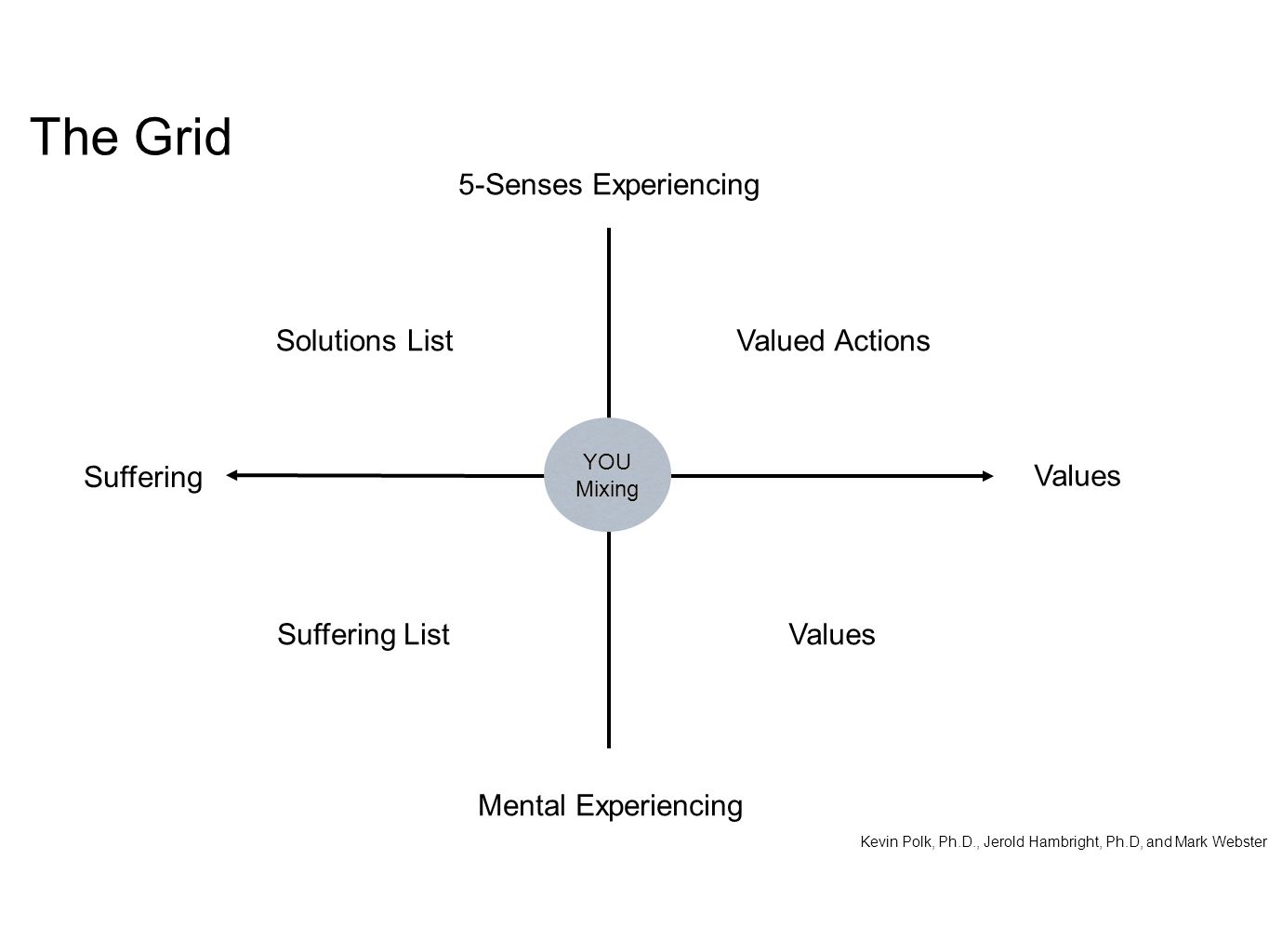 The Grid

5-Senses Experiencing

Solutions List

Valued Actions

Suffering

YOU
Mixing

Values

Suffering List

Values

Mental Experiencing

Kevin Polk, Ph.D., Jerold Hambright, Ph.D, and Mark Webster